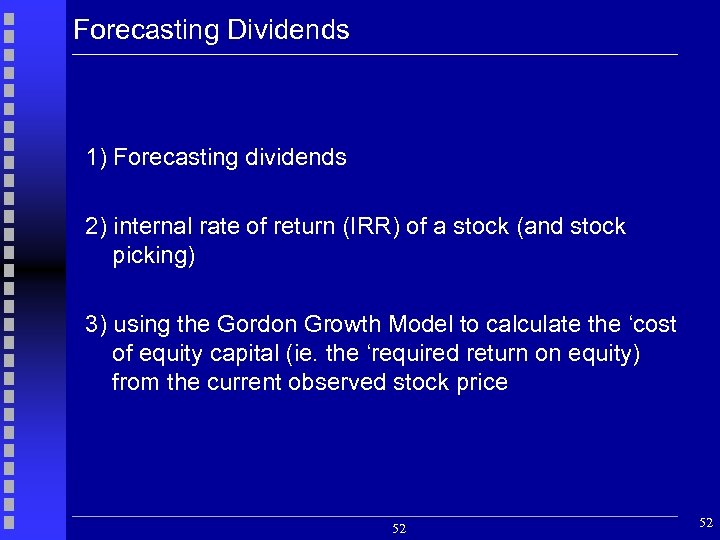 Forecasting Dividends

1) Forecasting dividends

2) internal rate of return (IRR) of a stock (and stock picking)

3) using the Gordon Growth Model to calculate the ‘cost of equity capital (ie. the ‘required return on equity) from the current observed stock price

52

52